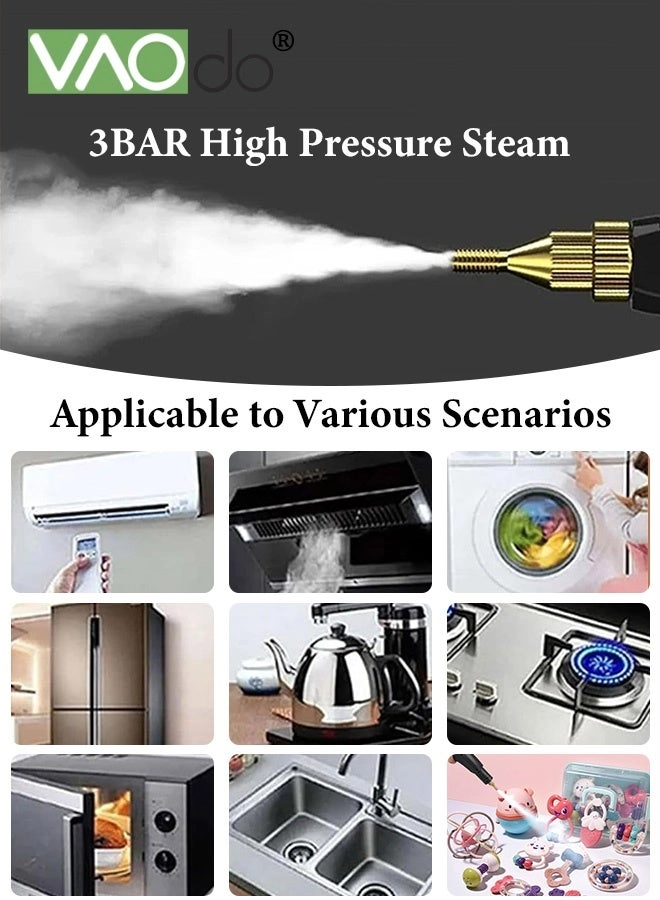 VAOdo®

3BAR High Pressure Steam

Applicable to Various Scenarios